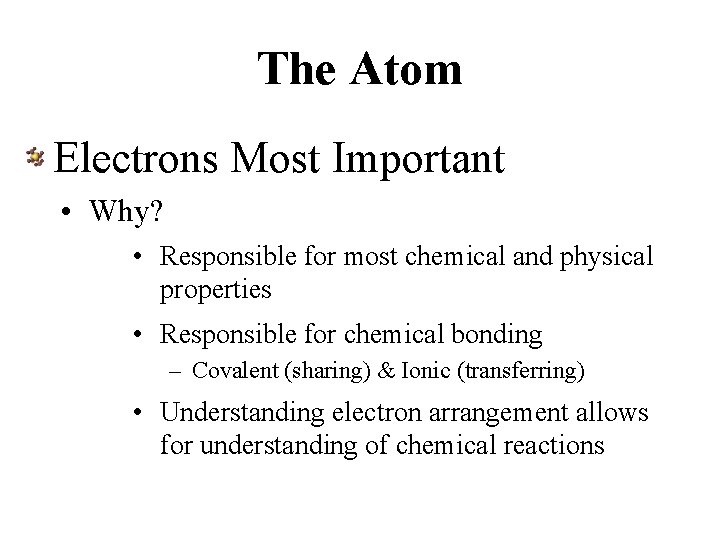 The Atom

Electrons Most Important

• Why?

• Responsible for most chemical and physical properties

• Responsible for chemical bonding

– Covalent (sharing) & Ionic (transferring)

• Understanding electron arrangement allows for understanding of chemical reactions